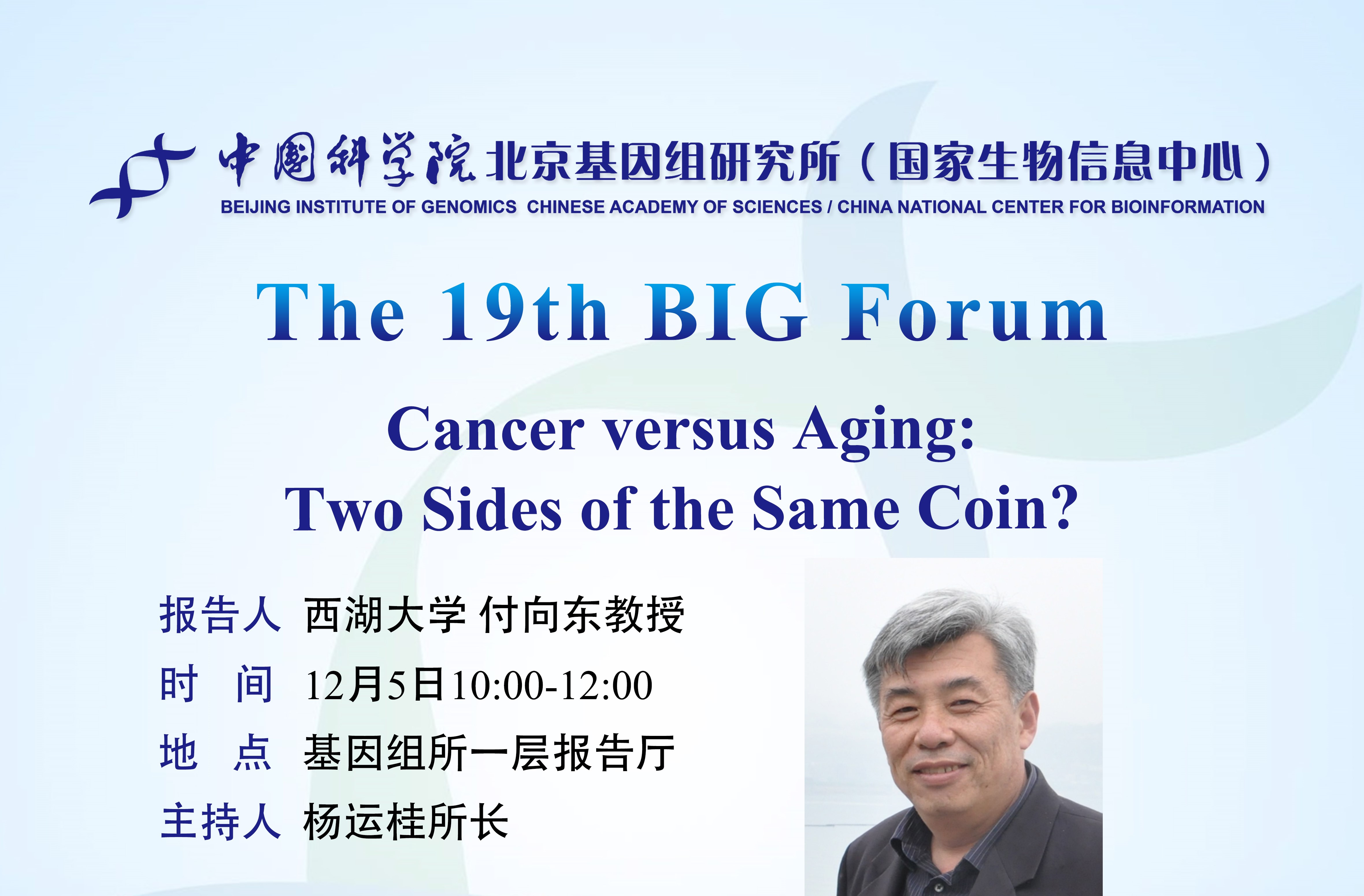 中国科学院北京基因组研究所（国家生物信息中心）
BEIJING INSTITUTE OF GENOMICS CHINESE ACADEMY OF SCIENCES / CHINA NATIONAL CENTER FOR BIOINFORMATION

The 19th BIG Forum

Cancer versus Aging:
Two Sides of the Same Coin?

报告人 西湖大学 付向东教授
时 间 12月5日10:00-12:00
地 点 基因组所一层报告厅
主持人 杨运桂所长